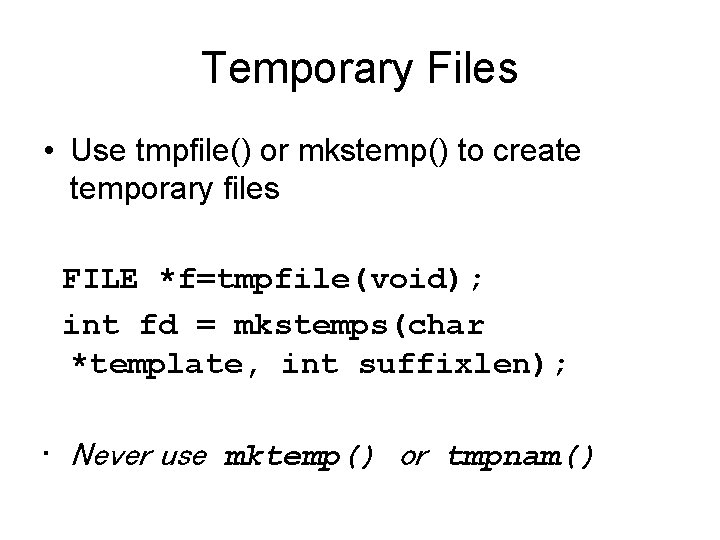 Temporary Files

• Use tmpfile() or mkstemp() to create temporary files

FILE *f=tmpfile(void);

int fd = mkstemps(char *template, int suffixlen);

• Never use mktemp() or tmpnam()